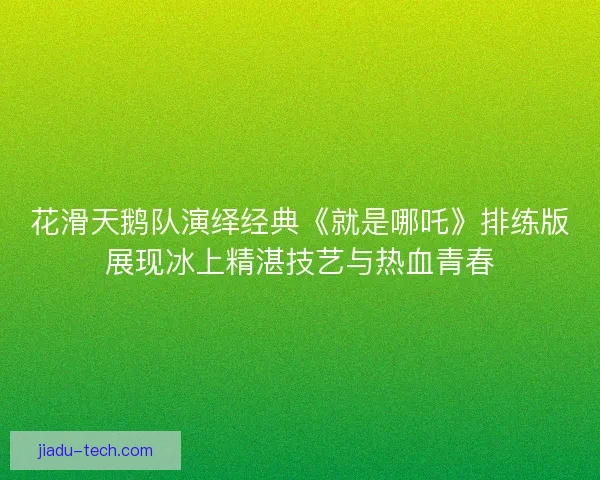 花滑天鹅队演绎经典《就是哪吒》排练版
展现冰上精湛技艺与热血青春

jiadu-tech.com